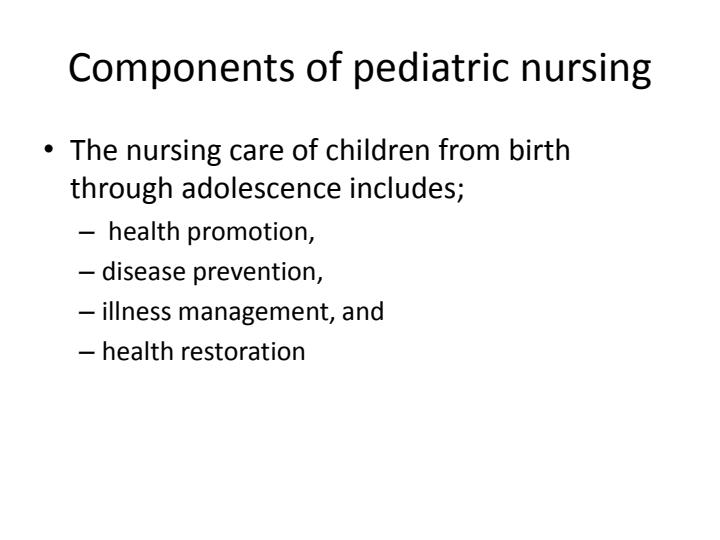 Components of pediatric nursing

• The nursing care of children from birth through adolescence includes;
  – health promotion,
  – disease prevention,
  – illness management, and
  – health restoration